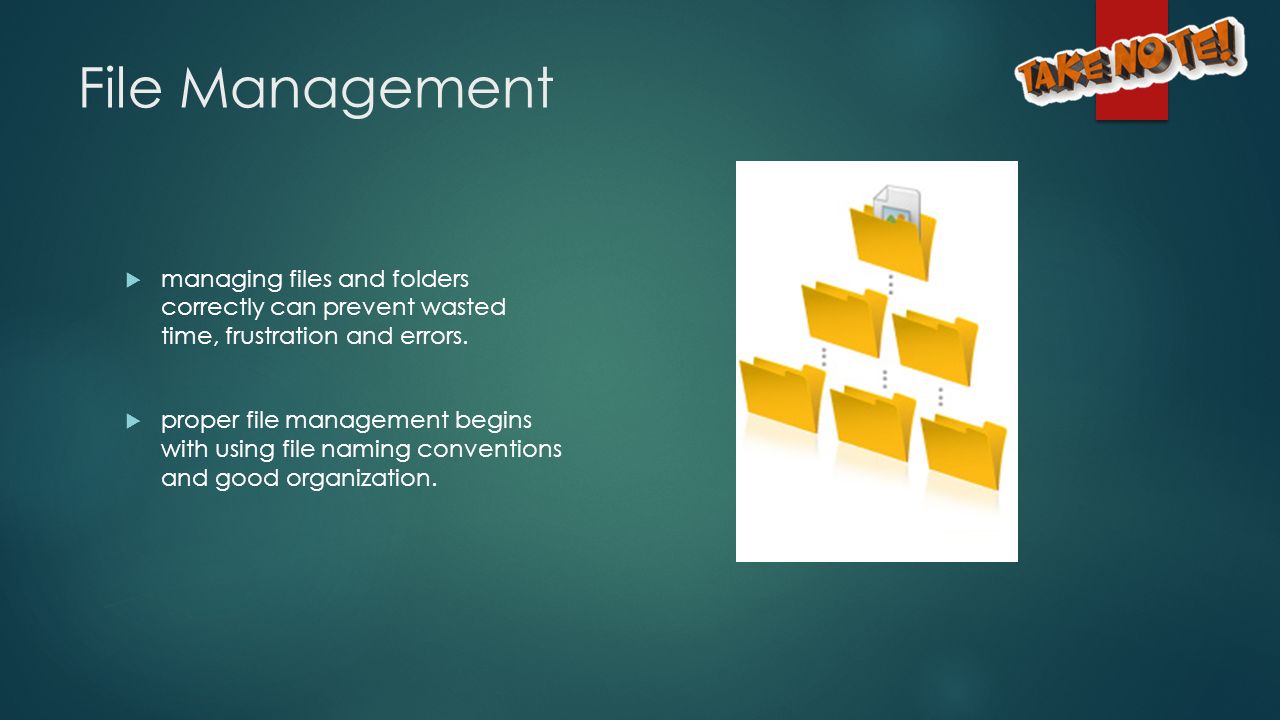 File Management

TAKE NOTE!

managing files and folders correctly can prevent wasted time, frustration and errors.

proper file management begins with using file naming conventions and good organization.